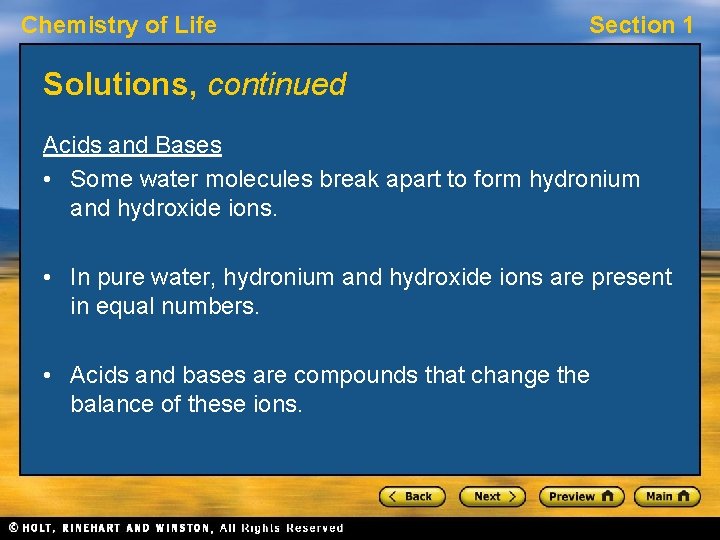 Chemistry of Life

Section 1

Solutions, continued

Acids and Bases

• Some water molecules break apart to form hydronium and hydroxide ions.

• In pure water, hydronium and hydroxide ions are present in equal numbers.

• Acids and bases are compounds that change the balance of these ions.

< Back

Next >

Preview

Main

© HOLT, RINEHART AND WINSTON, All Rights Reserved